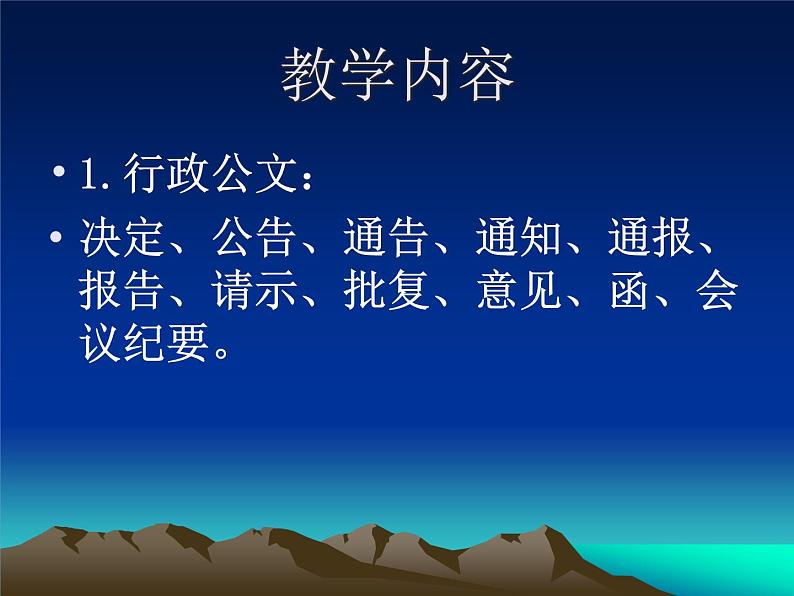 教学内容

• 1. 行政公文：

• 决定、公告、通告、通知、通报、报告、请示、批复、意见、函、会议纪要。